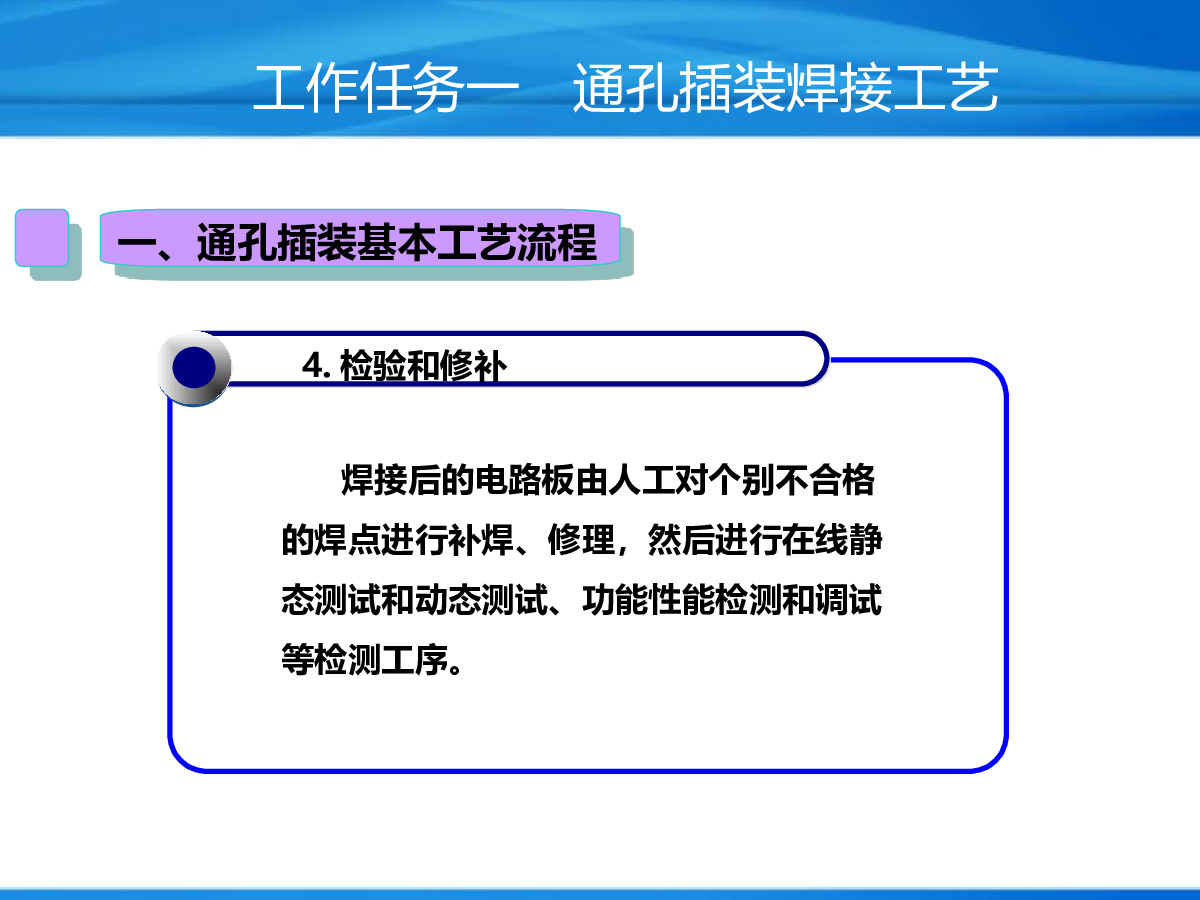 工作任务一　通孔插装焊接工艺

一、通孔插装基本工艺流程

4. 检验和修补

焊接后的电路板由人工对个别不合格的焊点进行补焊、修理，然后进行在线静态测试和动态测试、功能性能检测和调试等检测工序。